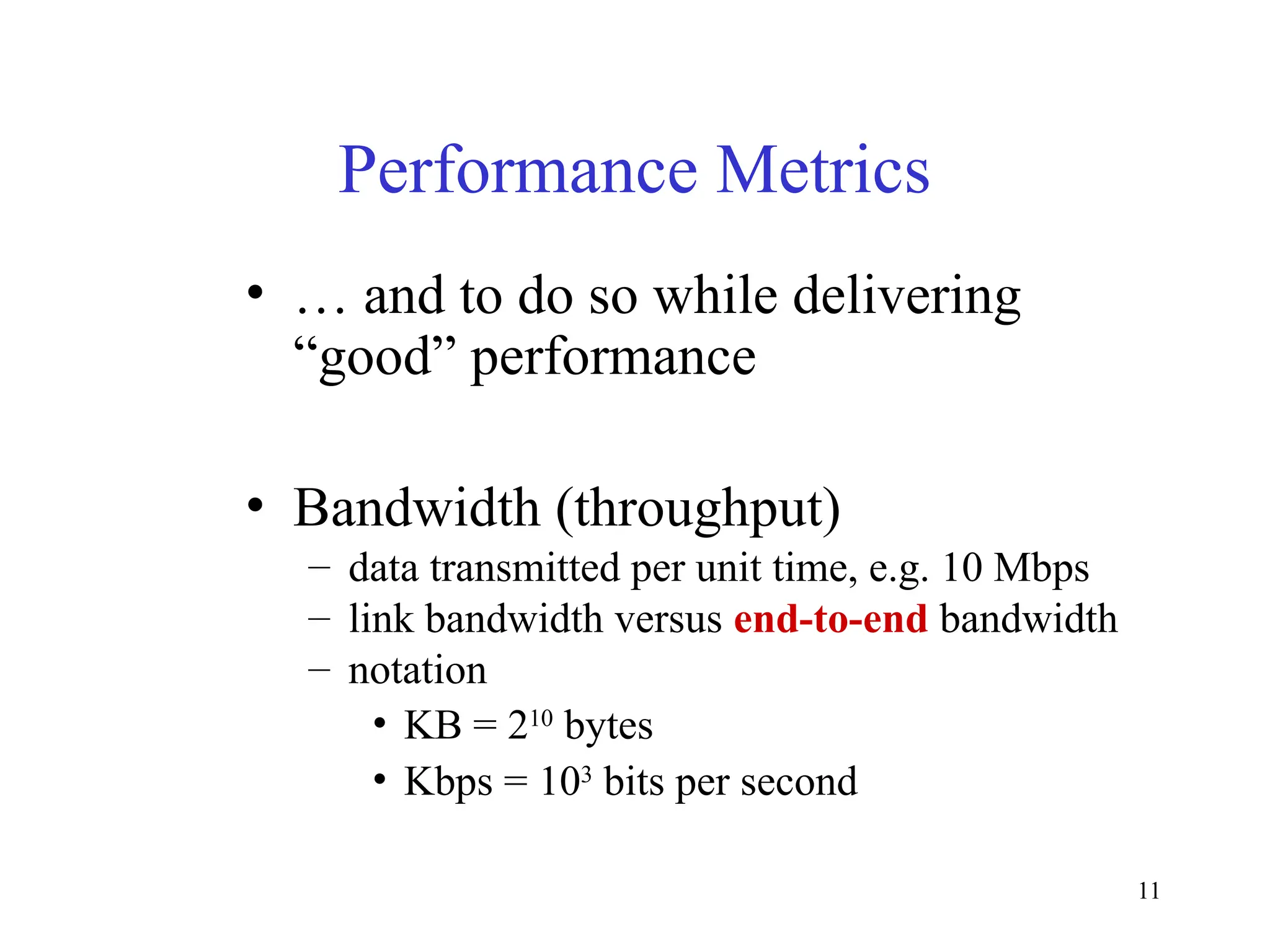 Performance Metrics

• … and to do so while delivering “good” performance

• Bandwidth (throughput)
– data transmitted per unit time, e.g. 10 Mbps
– link bandwidth versus end-to-end bandwidth
– notation
• KB = $2^{10}$ bytes
• Kbps = $10^3$ bits per second

11